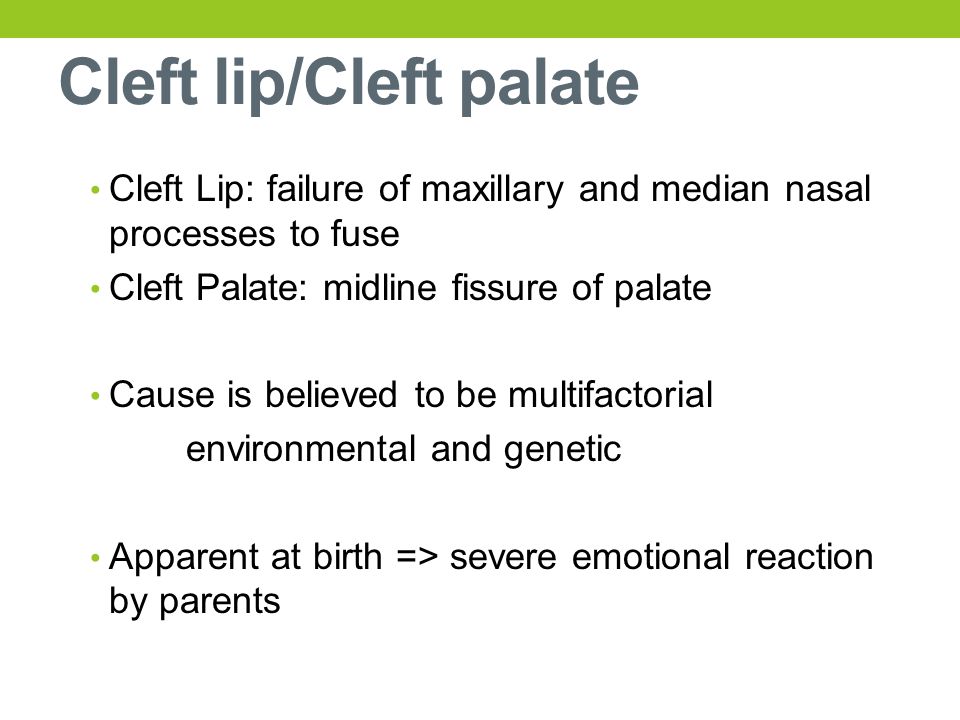 Cleft lip/Cleft palate

• Cleft Lip: failure of maxillary and median nasal processes to fuse

• Cleft Palate: midline fissure of palate

• Cause is believed to be multifactorial
environmental and genetic

• Apparent at birth => severe emotional reaction by parents